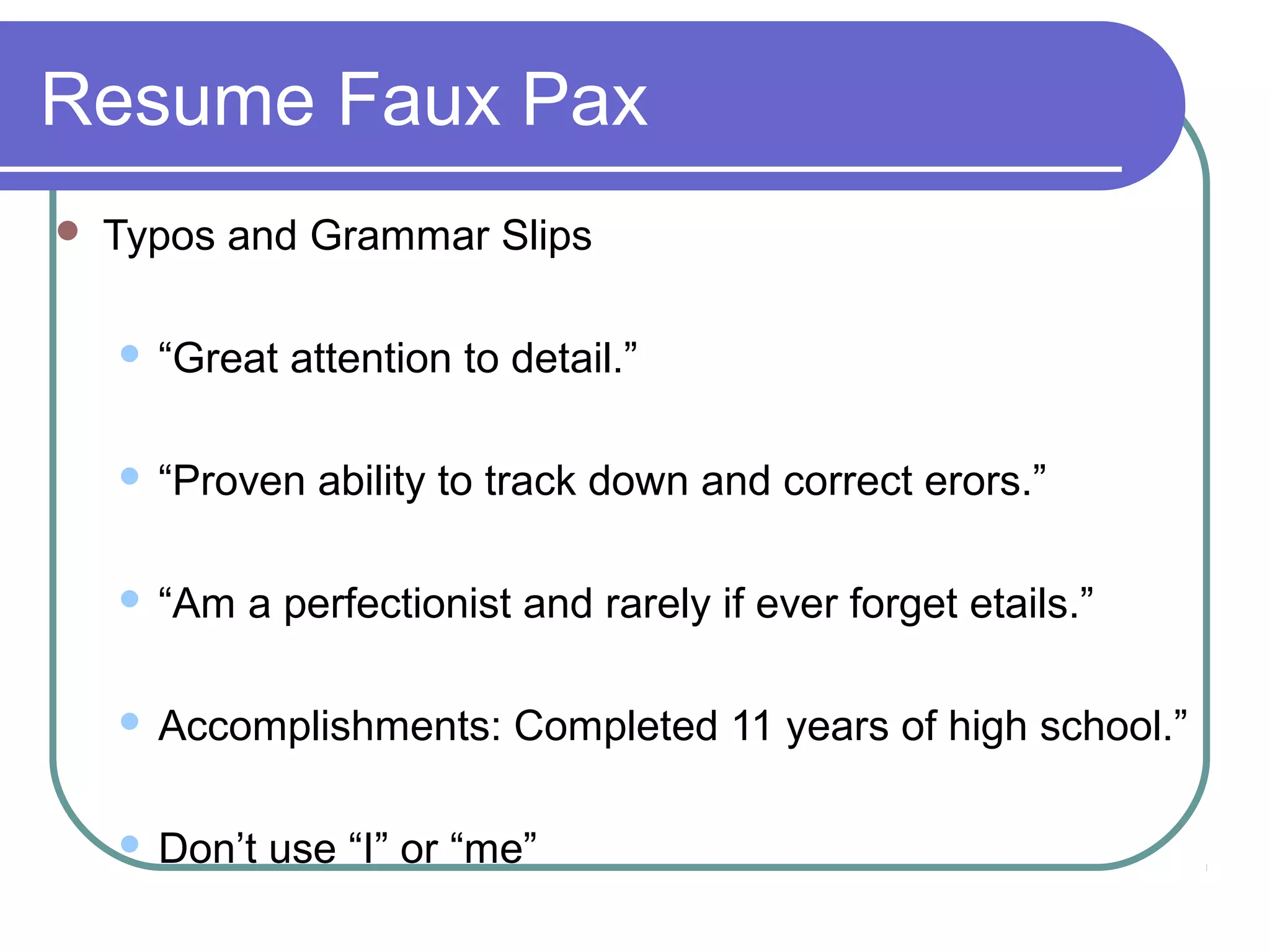 Resume Faux Pax

Typos and Grammar Slips

“Great attention to detail.”

“Proven ability to track down and correct erors.”

“Am a perfectionist and rarely if ever forget etails.”

Accomplishments: Completed 11 years of high school.”

Don’t use “I” or “me”